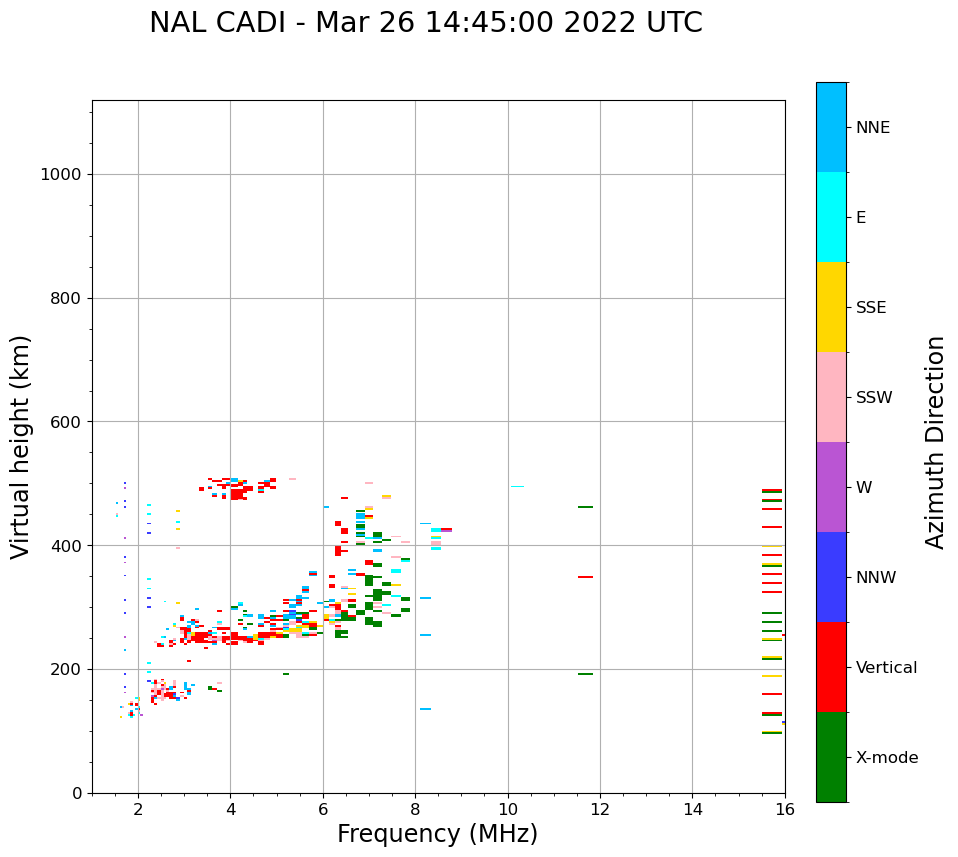 NAL CADI - Mar 26 14:45:00 2022 UTC

Virtual height (km)

1000
800
600
400
200
0

2
4
6
8
10
12
14
16

Frequency (MHz)

NNE
E
SSE
SSW
W
NNW
Vertical
X-mode

Azimuth Direction